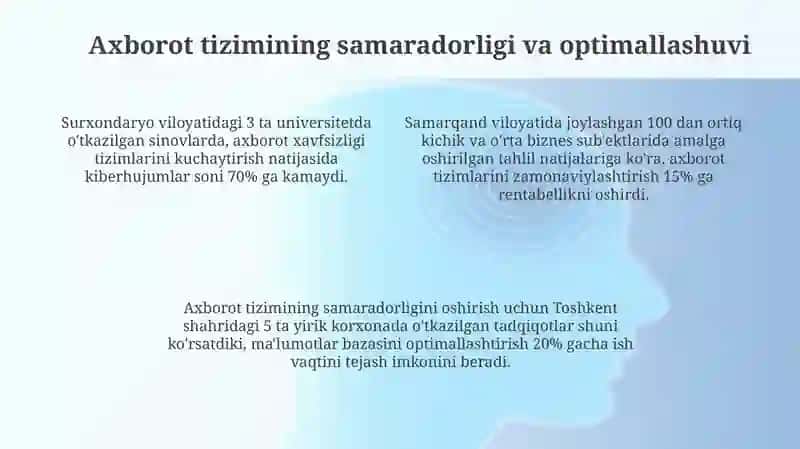 Axborot tizimining samaradorligi va optimallashuvi

Surxondaryo viloyatidagi 3 ta universitetda o'tkazilgan sinovlarda, axborot xavfsizligi tizimlarini kuchaytirish natijasida kiberhujumlar soni 70% ga kamaydi.

Samarqand viloyatida joylashgan 100 dan ortiq kichik va o'rta biznes sub'ektlarida amalga oshirilgan tahlil natijalariga ko'ra, axborot tizimlarini zamonaviylashtirish 15% ga rentabellikni oshirdi.

Axborot tizimining samaradorligini oshirish uchun Toshkent shahridagi 5 ta yirik korxonada o'tkazilgan tadqiqotlar shuni ko'rsatdiki, ma'lumotlar bazasini optimallashtirish 20% gacha ish vaqtini tejash imkonini beradi.